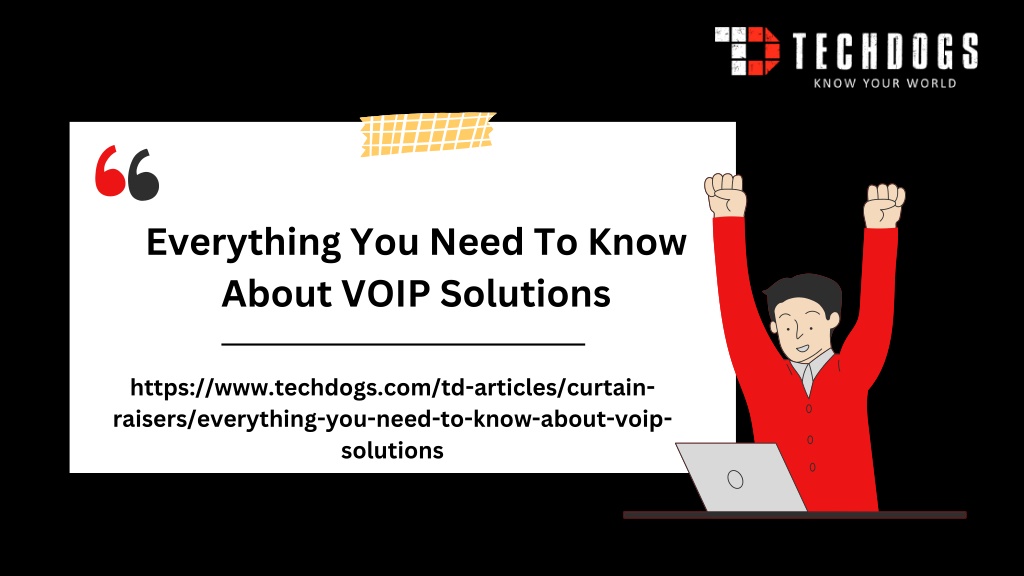 TECHDOGS
KNOW YOUR WORLD

Everything You Need To Know About VOIP Solutions

https://www.techdogs.com/td-articles/curtain-raisers/everything-you-need-to-know-about-voip-solutions